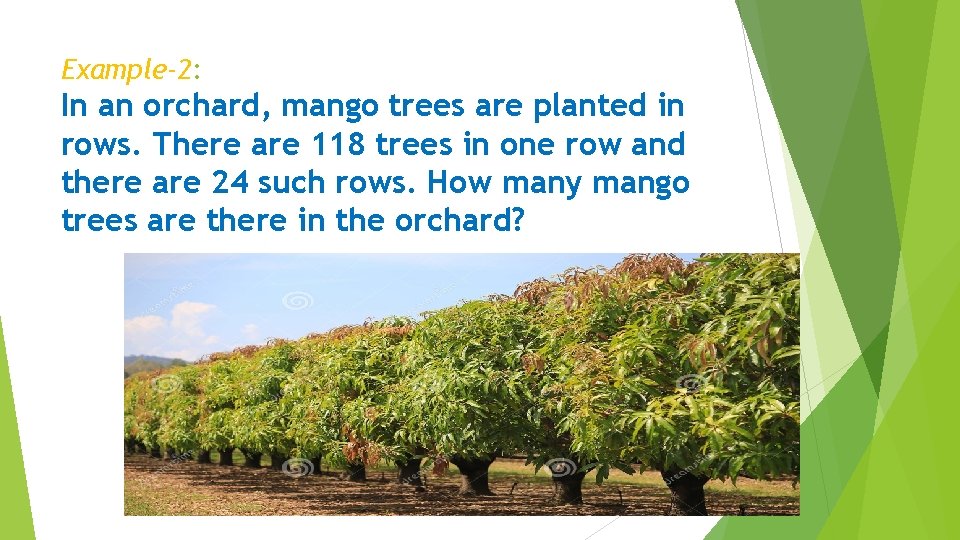 Example-2:
In an orchard, mango trees are planted in rows. There are 118 trees in one row and there are 24 such rows. How many mango trees are there in the orchard?